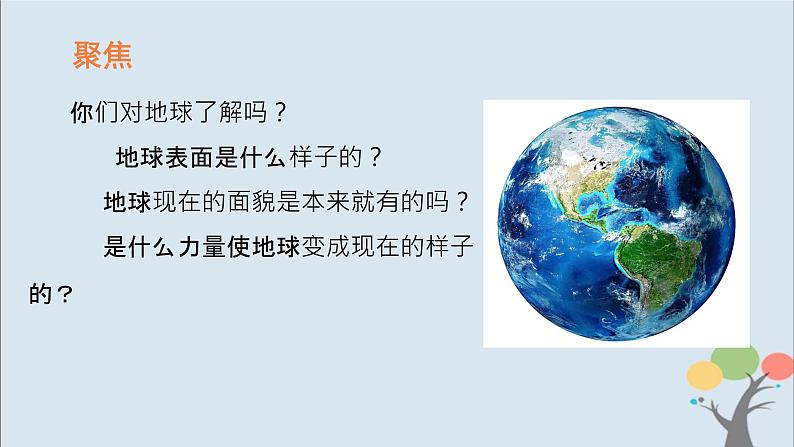 聚焦

你们对地球了解吗？

地球表面是什么样子的？

地球现在的面貌是本来就有的吗？

是什么力量使地球变成现在的样子的？